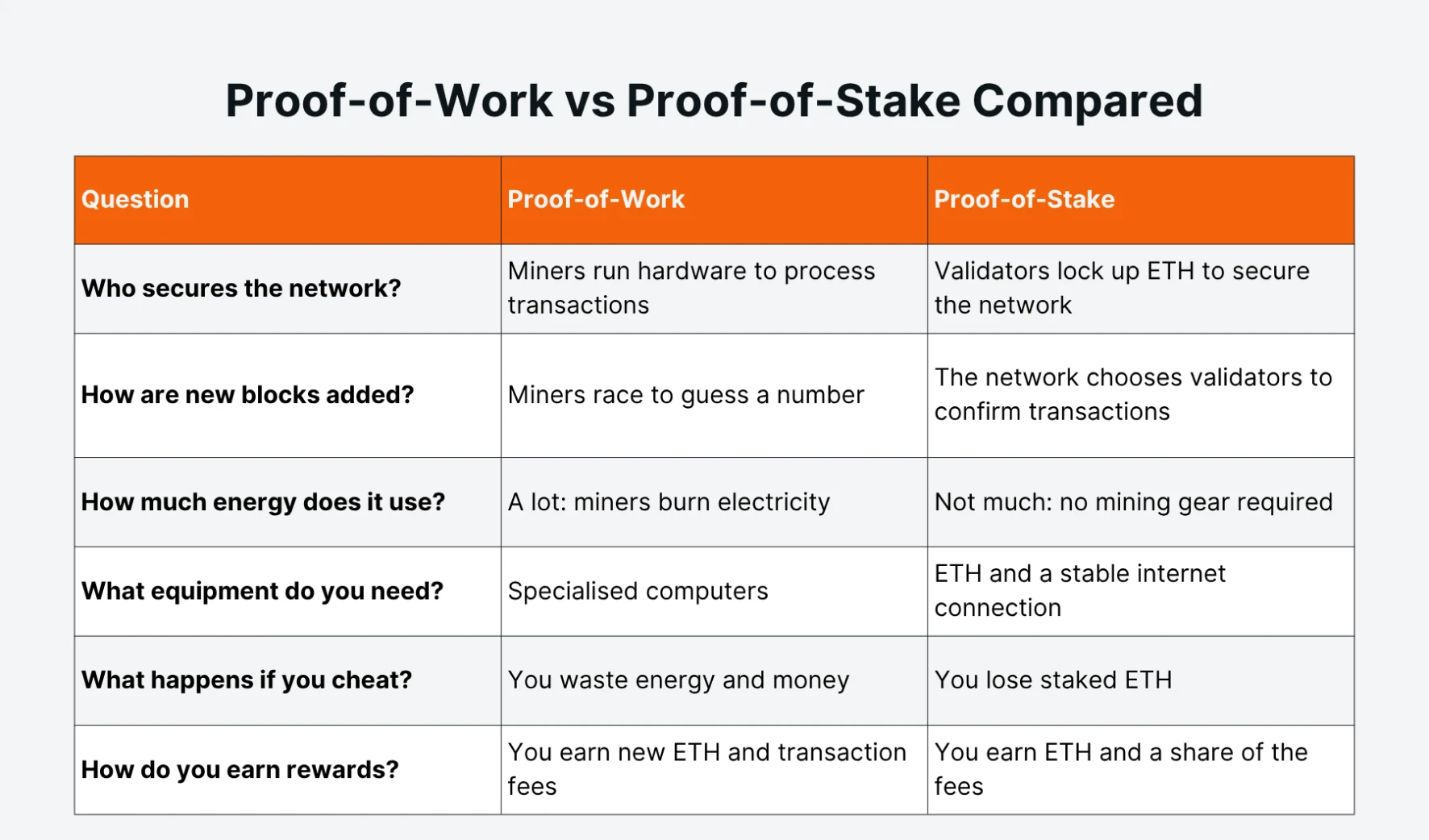 Proof-of-Work vs Proof-of-Stake Compared

| Question | Proof-of-Work | Proof-of-Stake |
|---|---|---|
| Who secures the network? | Miners run hardware to process transactions | Validators lock up ETH to secure the network |
| How are new blocks added? | Miners race to guess a number | The network chooses validators to confirm transactions |
| How much energy does it use? | A lot: miners burn electricity | Not much: no mining gear required |
| What equipment do you need? | Specialised computers | ETH and a stable internet connection |
| What happens if you cheat? | You waste energy and money | You lose staked ETH |
| How do you earn rewards? | You earn new ETH and transaction fees | You earn ETH and a share of the fees |